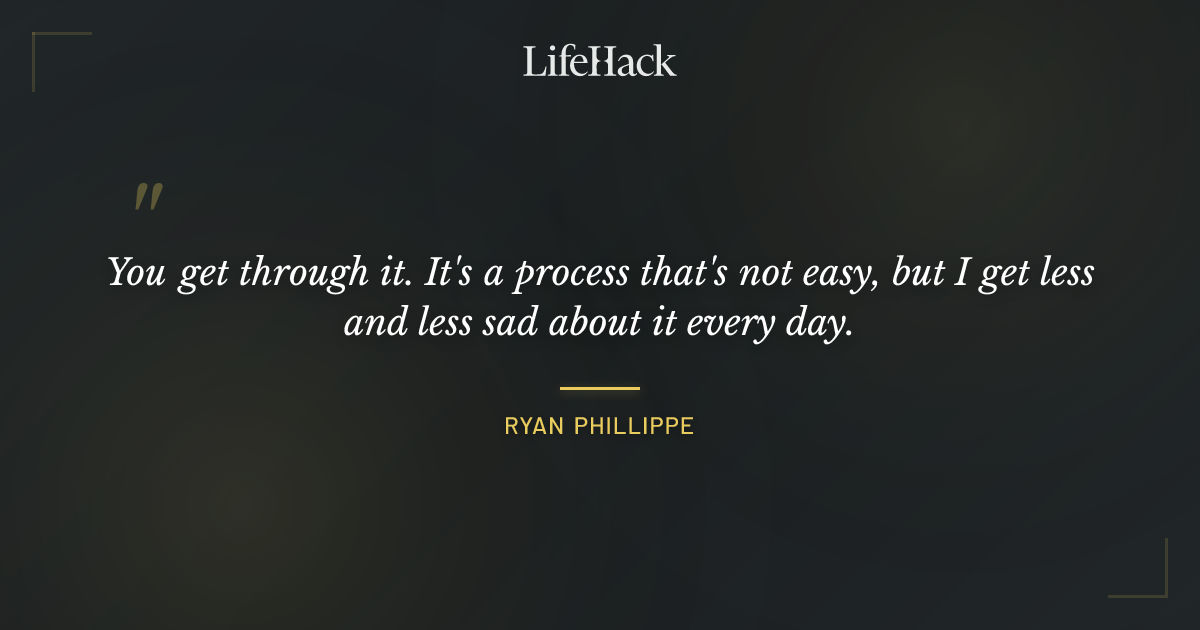 LifeHack

"

You get through it. It's a process that's not easy, but I get less and less sad about it every day.

RYAN PHILLIPPE